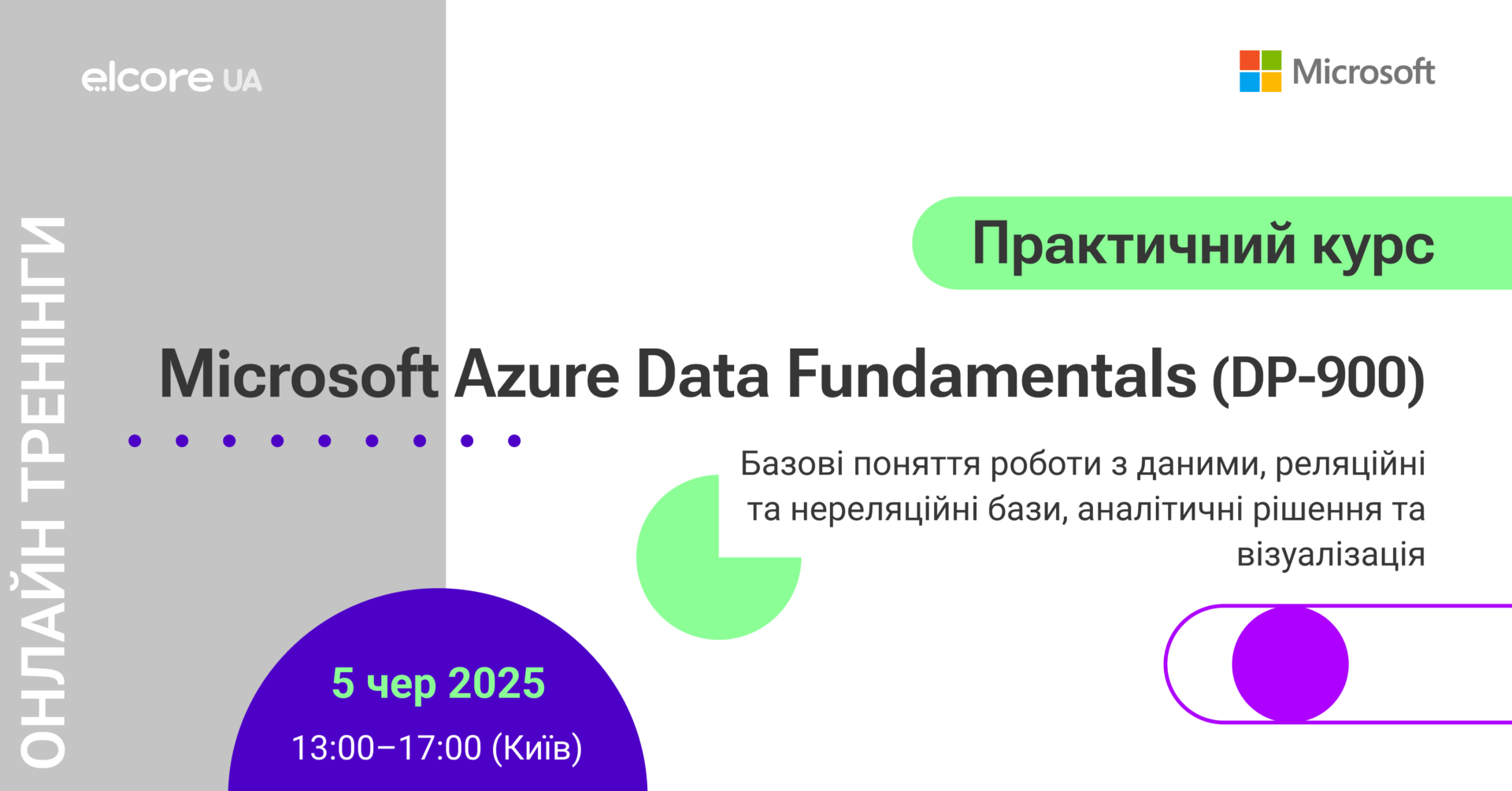 elcore UA

Microsoft

ОНЛАЙН ТРЕНІНГИ

Практичний курс

Microsoft Azure Data Fundamentals (DP-900)

Базові поняття роботи з даними, реляційні та нереляційні бази, аналітичні рішення та візуалізація

5 чер 2025

13:00–17:00 (Київ)